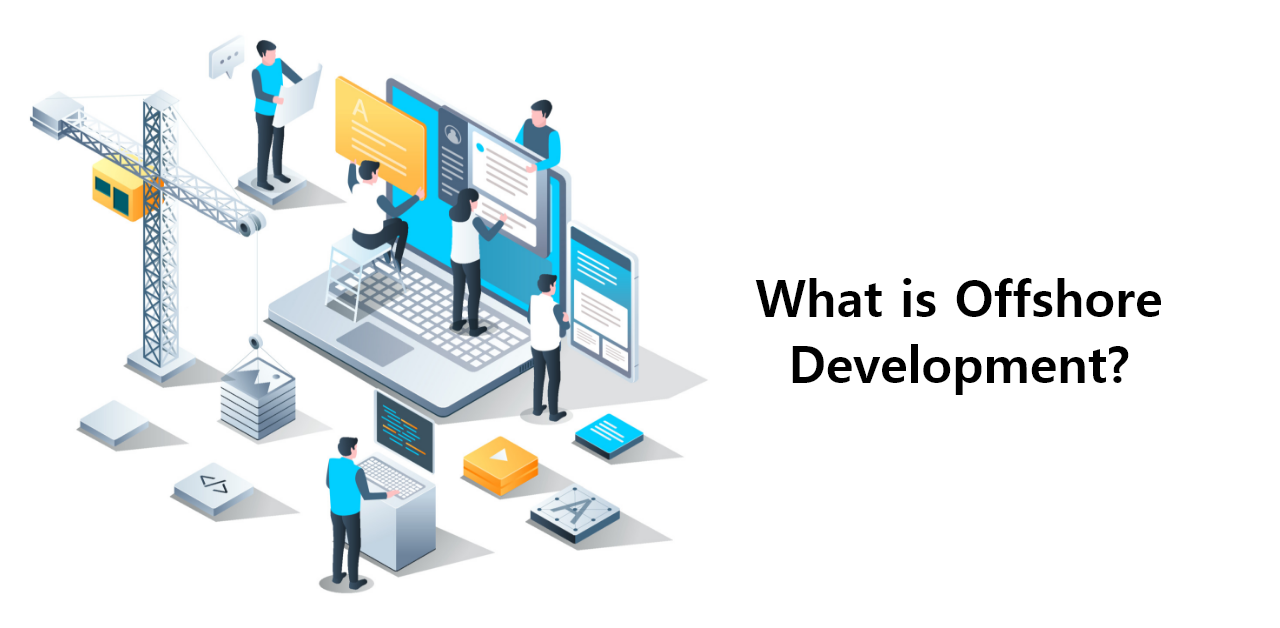 What is Offshore Development?